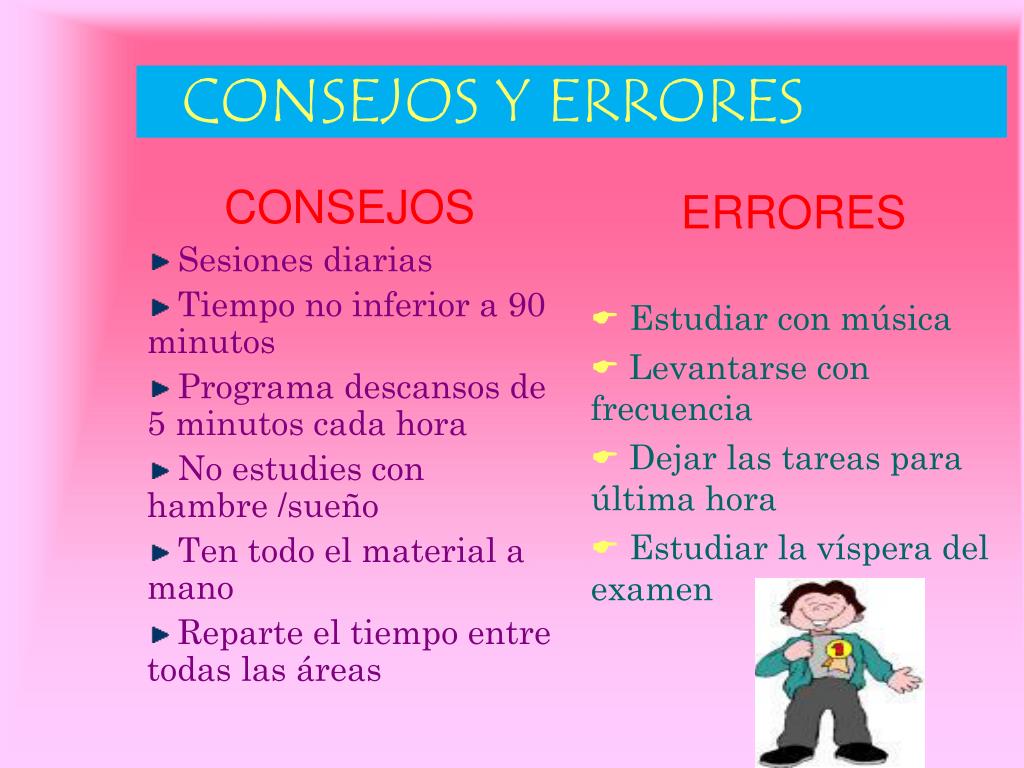 CONSEJOS Y ERRORES

CONSEJOS

Sesiones diarias

Tiempo no inferior a 90 minutos

Programa descansos de 5 minutos cada hora

No estudies con hambre /sueño

Ten todo el material a mano

Reparte el tiempo entre todas las áreas

ERRORES

Estudiar con música

Levantarse con frecuencia

Dejar las tareas para última hora

Estudiar la víspera del examen

1